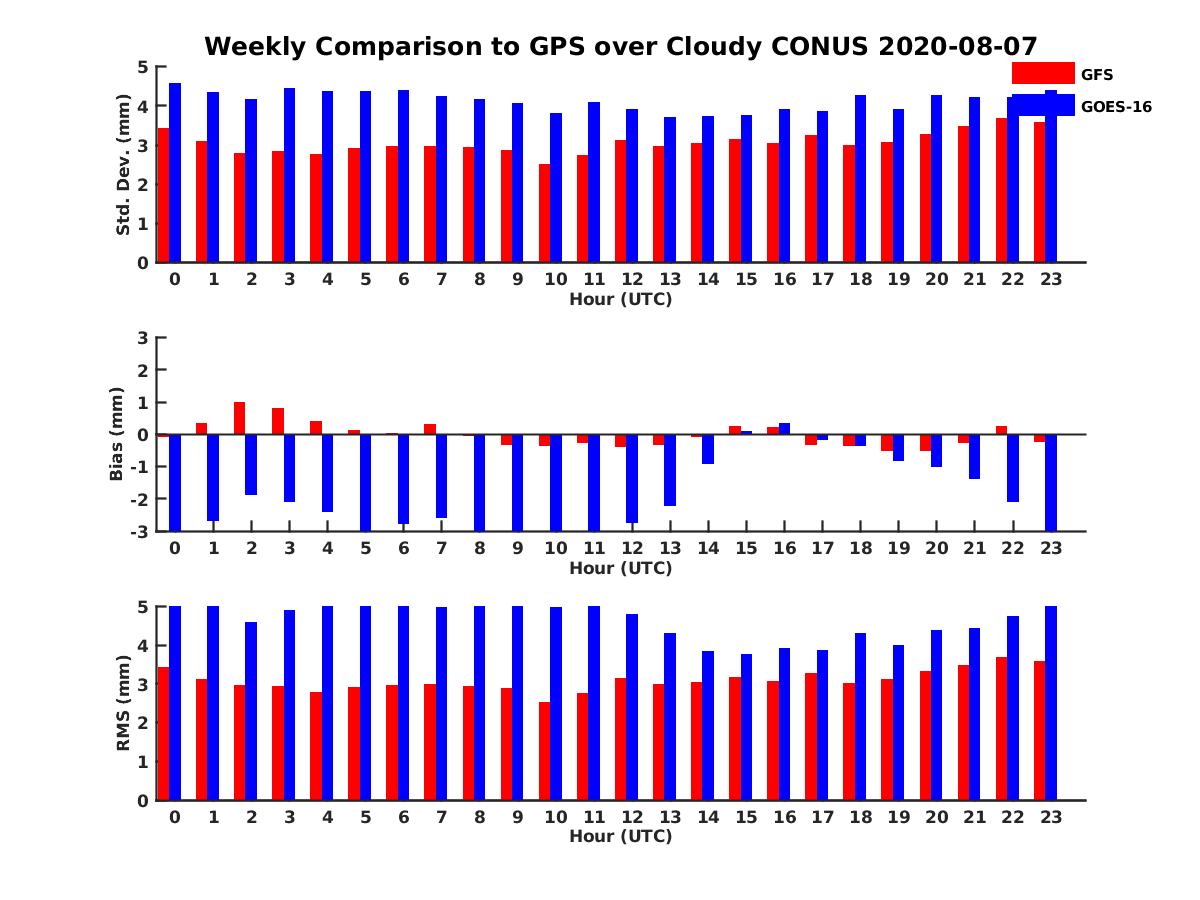 Weekly Comparison to GPS over Cloudy CONUS 2020-08-07

GFS
GOES-16

Std. Dev. (mm)
5
4
3
2
1
0
0 1 2 3 4 5 6 7 8 9 10 11 12 13 14 15 16 17 18 19 20 21 22 23
Hour (UTC)

Bias (mm)
3
2
1
0
-1
-2
-3
0 1 2 3 4 5 6 7 8 9 10 11 12 13 14 15 16 17 18 19 20 21 22 23
Hour (UTC)

RMS (mm)
5
4
3
2
1
0
0 1 2 3 4 5 6 7 8 9 10 11 12 13 14 15 16 17 18 19 20 21 22 23
Hour (UTC)